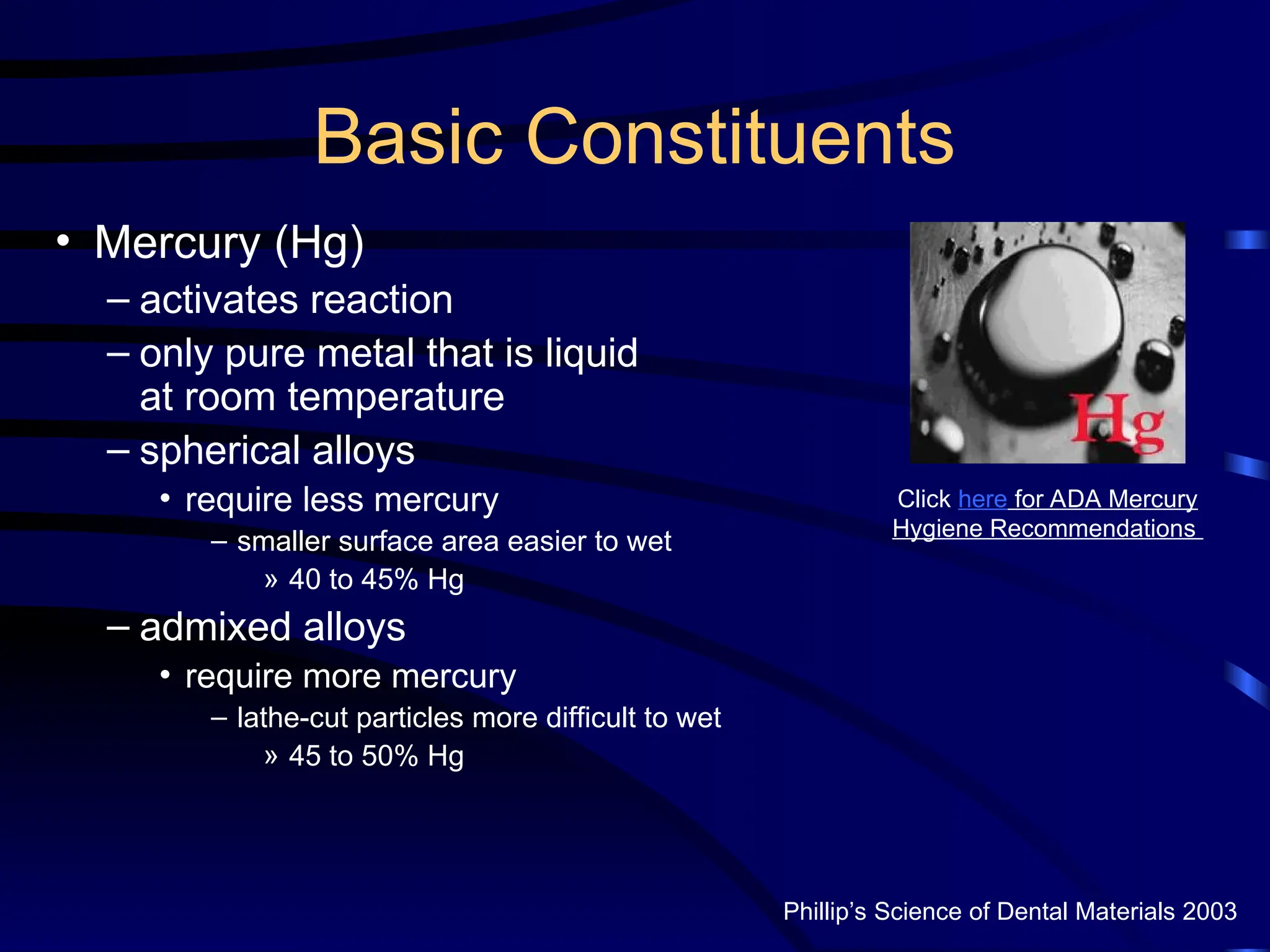 Basic Constituents

• Mercury (Hg)
– activates reaction
– only pure metal that is liquid at room temperature
– spherical alloys
• require less mercury
– smaller surface area easier to wet
» 40 to 45% Hg
– admixed alloys
• require more mercury
– lathe-cut particles more difficult to wet
» 45 to 50% Hg

Hg

Click here for ADA Mercury Hygiene Recommendations

Phillip's Science of Dental Materials 2003